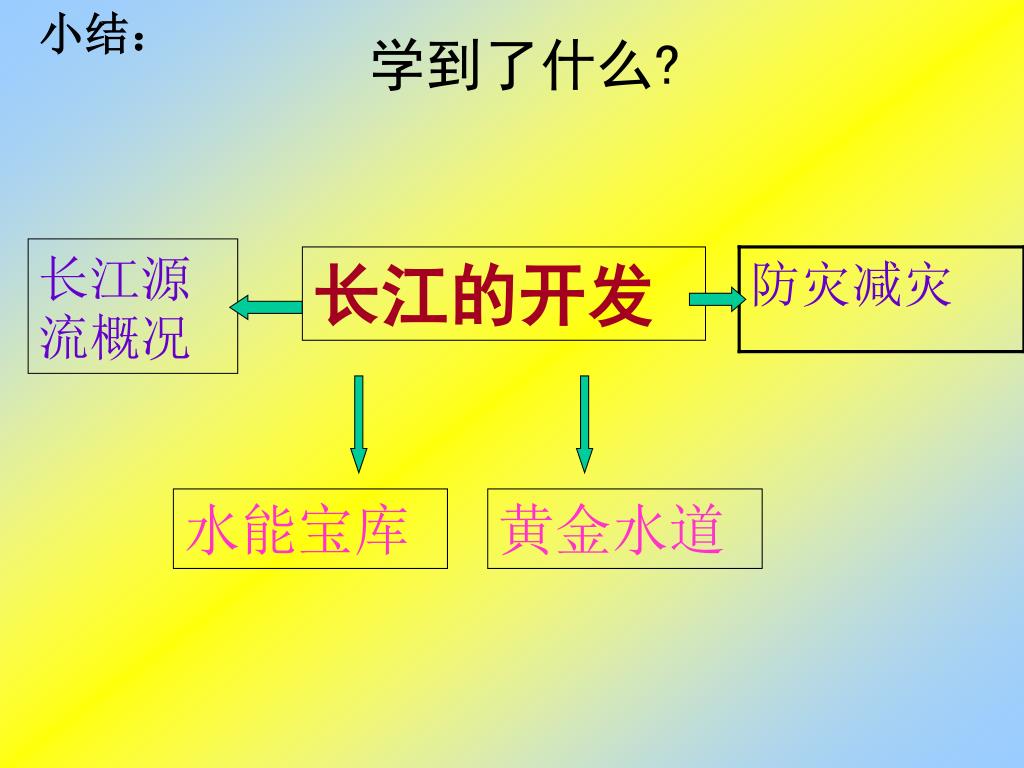 小结：

学到了什么?

长江源流概况

长江的开发

防灾减灾

水能宝库

黄金水道